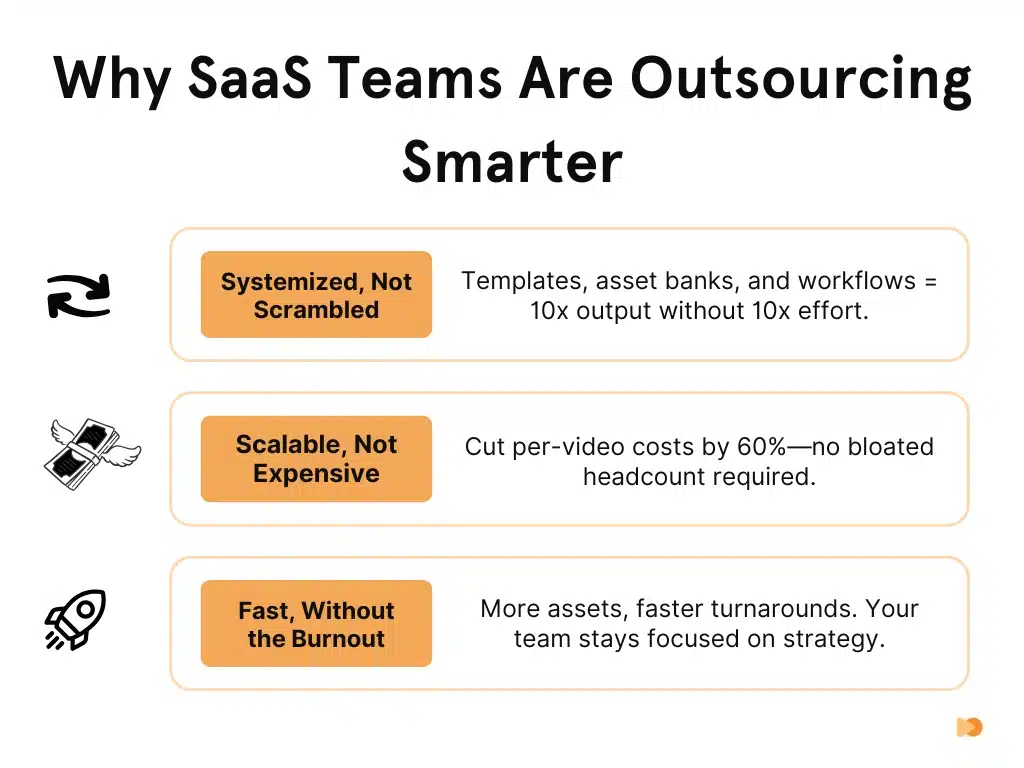 Why SaaS Teams Are Outsourcing Smarter

Systemized, Not Scrambled

Templates, asset banks, and workflows = 10x output without 10x effort.

Scalable, Not Expensive

Cut per-video costs by 60%—no bloated headcount required.

Fast, Without the Burnout

More assets, faster turnarounds. Your team stays focused on strategy.